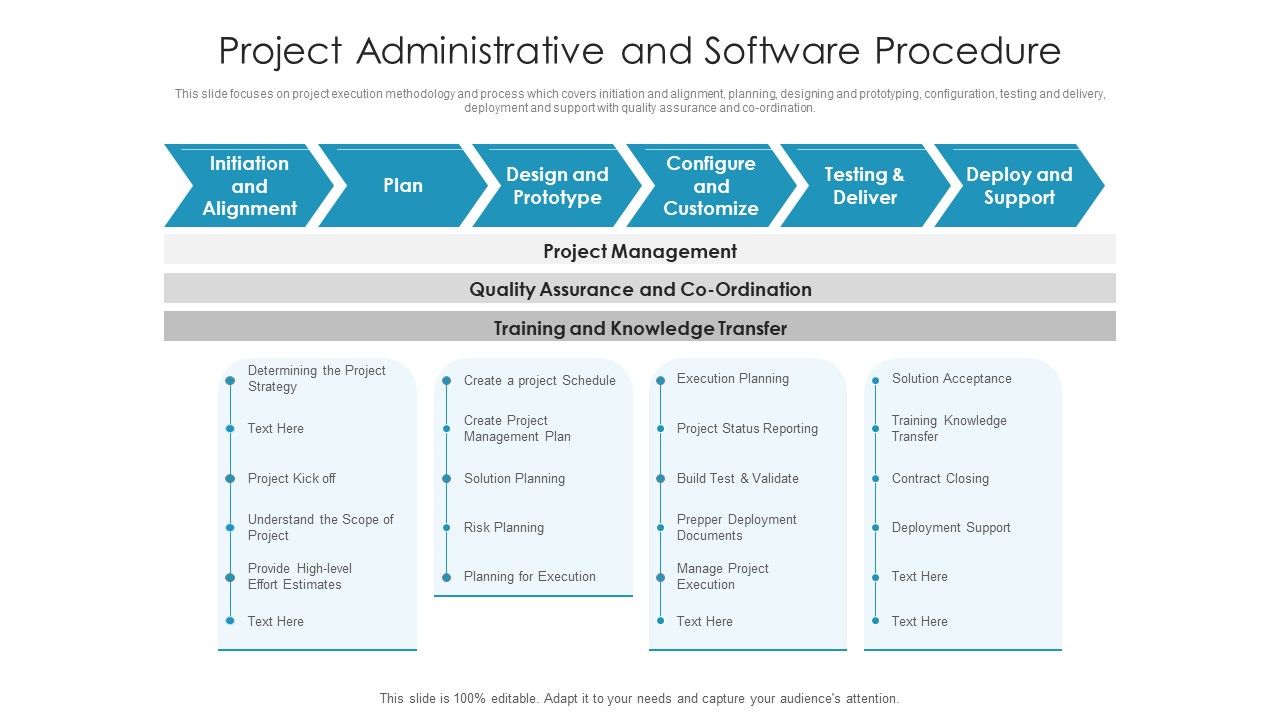 Project Administrative and Software Procedure

This slide focuses on project execution methodology and process which covers initiation and alignment, planning, designing and prototyping, configuration, testing and delivery, deployment and support with quality assurance and co-ordination.

Initiation and Alignment

Plan

Design and Prototype

Configure and Customize

Testing & Deliver

Deploy and Support

Project Management

Quality Assurance and Co-Ordination

Training and Knowledge Transfer

Determining the Project Strategy

Text Here

Project Kick off

Understand the Scope of Project

Provide High-level Effort Estimates

Text Here

Create a project Schedule

Create Project Management Plan

Solution Planning

Risk Planning

Planning for Execution

Execution Planning

Project Status Reporting

Build Test & Validate

Prepper Deployment Documents

Manage Project Execution

Text Here

Solution Acceptance

Training Knowledge Transfer

Contract Closing

Deployment Support

Text Here

Text Here

This slide is 100% editable. Adapt it to your needs and capture your audience's attention.